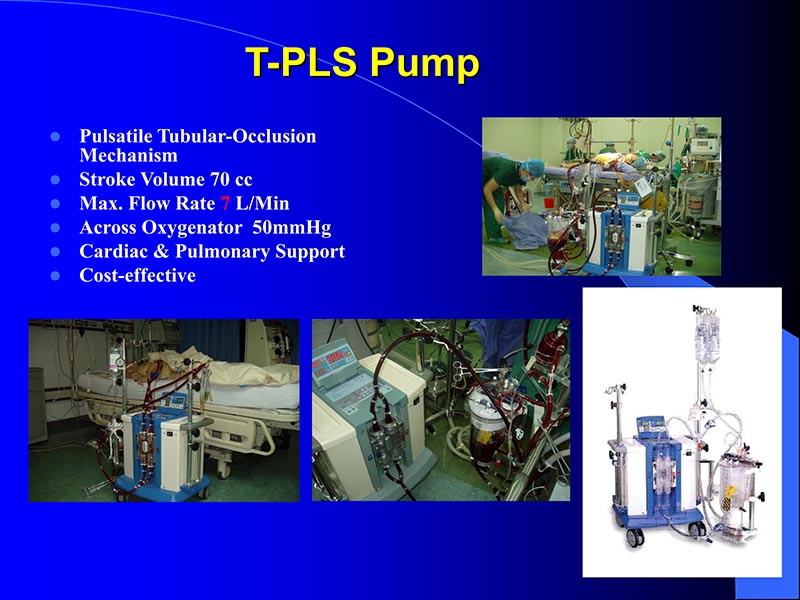 T-PLS Pump

- Pulsatile Tubular-Occlusion Mechanism
- Stroke Volume 70 cc
- Max. Flow Rate 7 L/Min
- Across Oxygenator 50mmHg
- Cardiac & Pulmonary Support
- Cost-effective